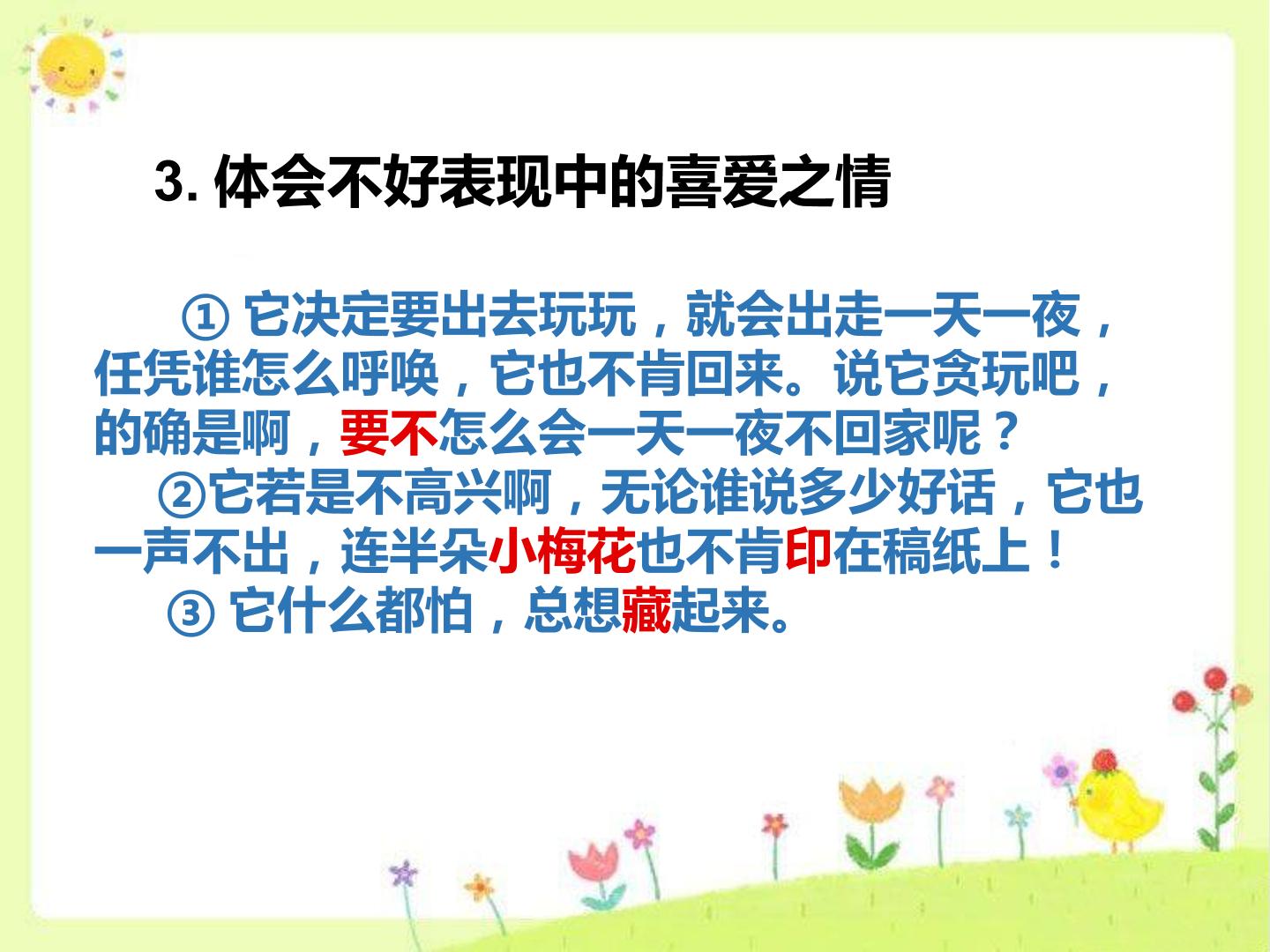 3. 体会不好表现中的喜爱之情

① 它决定要出去玩玩，就会出走一天一夜，任凭谁怎么呼唤，它也不肯回来。说它贪玩吧，的确是啊，要不怎么会一天一夜不回家呢？

②它若是不高兴啊，无论谁说多少好话，它也一声不出，连半朵小梅花也不肯印在稿纸上！

③ 它什么都怕，总想藏起来。